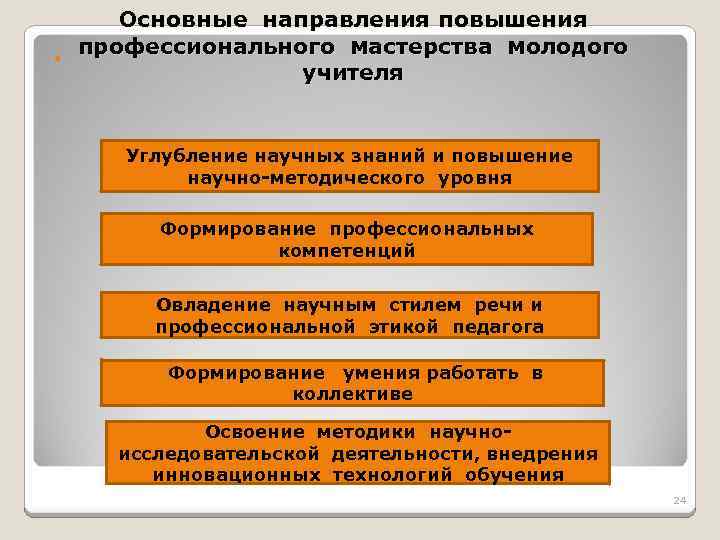 Основные направления повышения профессионального мастерства молодого учителя

Углубление научных знаний и повышение научно-методического уровня

Формирование профессиональных компетенций

Овладение научным стилем речи и профессиональной этикой педагога

Формирование умения работать в коллективе

Освоение методики научно-исследовательской деятельности, внедрения инновационных технологий обучения

24